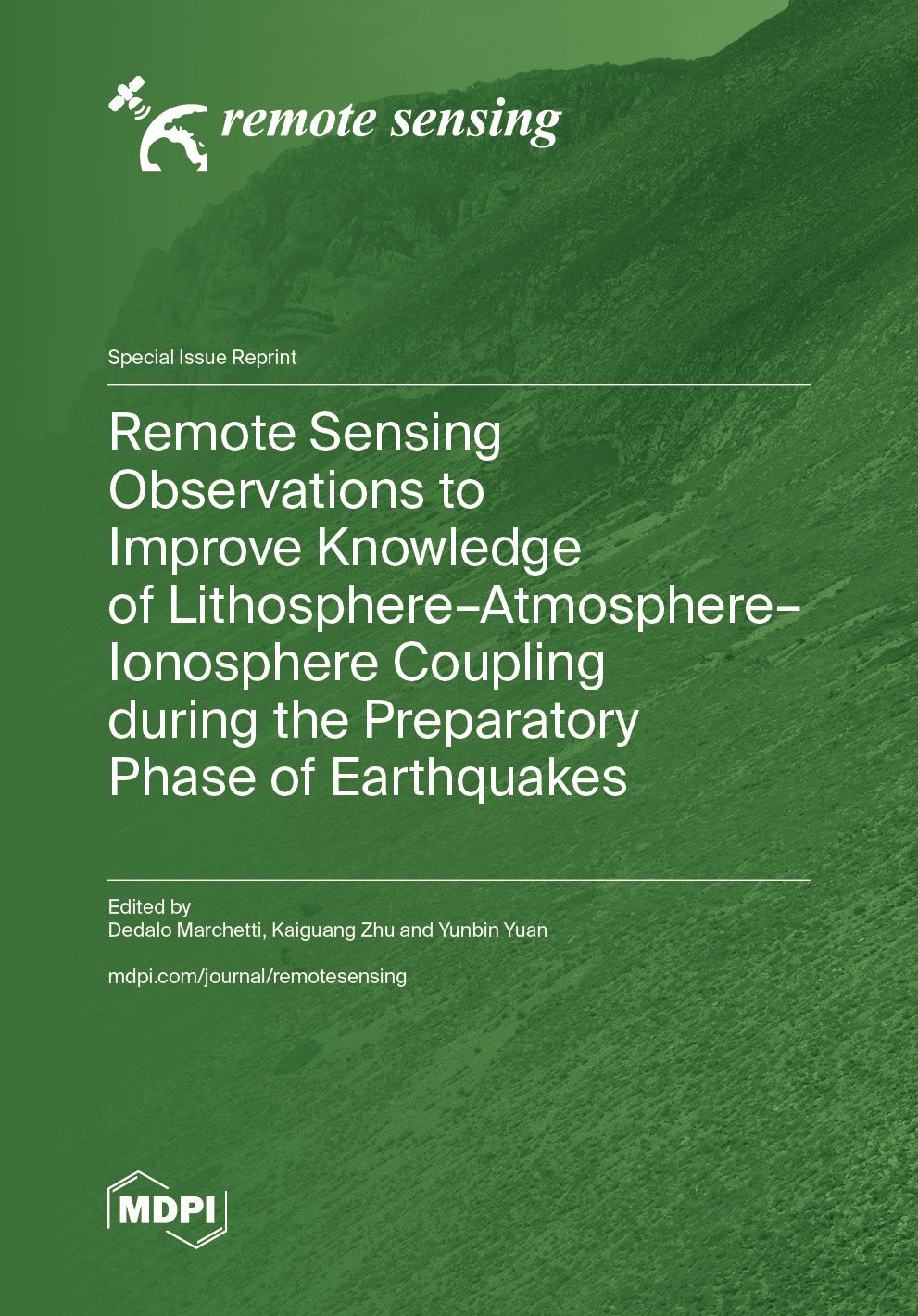 remote sensing

Special Issue Reprint

Remote Sensing Observations to Improve Knowledge of Lithosphere–Atmosphere–Ionosphere Coupling during the Preparatory Phase of Earthquakes

Edited by
Dedalo Marchetti, Kaiguang Zhu and Yunbin Yuan

mdpi.com/journal/remotesensing

MDPI